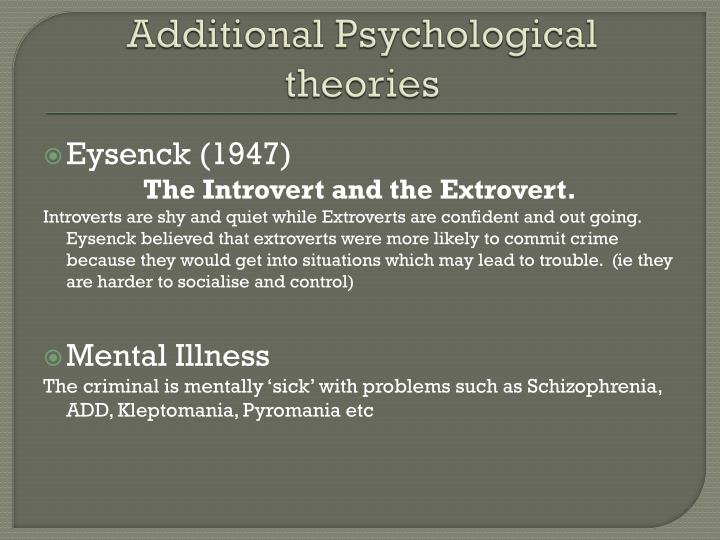 Additional Psychological theories

Eysenck (1947)

The Introvert and the Extrovert.

Introverts are shy and quiet while Extroverts are confident and out going. Eysenck believed that extroverts were more likely to commit crime because they would get into situations which may lead to trouble. (ie they are harder to socialise and control)

Mental Illness

The criminal is mentally ‘sick’ with problems such as Schizophrenia, ADD, Kleptomania, Pyromania etc